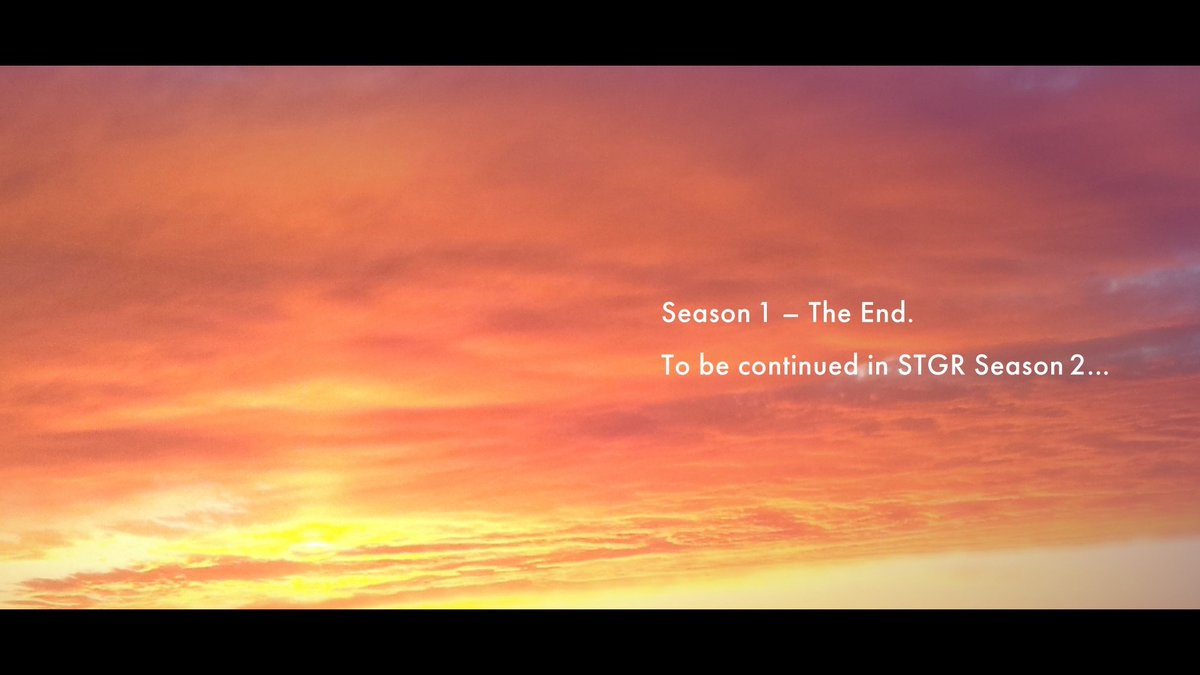 Season 1 – The End.

To be continued in STGR Season 2...